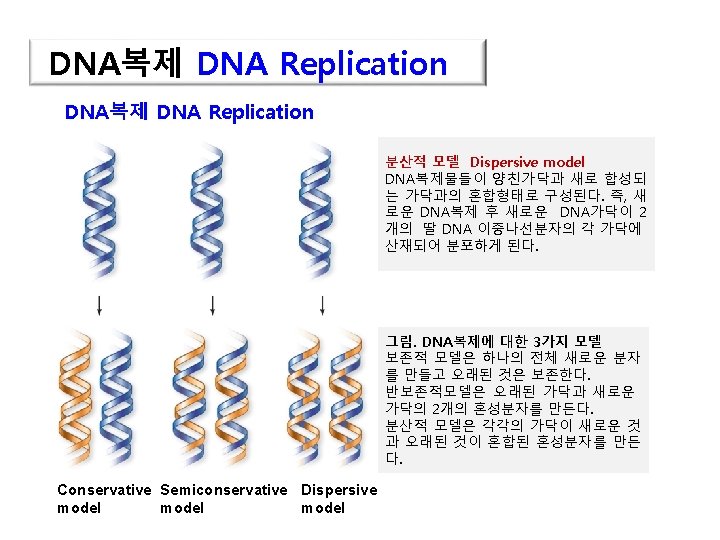 DNA복제 DNA Replication

DNA복제 DNA Replication

분산적 모델 Dispersive model
DNA복제물들이 양친가닥과 새로 합성되는 가닥과의 혼합형태로 구성된다. 즉, 새로운 DNA복제 후 새로운 DNA가닥이 2개의 딸 DNA 이중나선분자의 각 가닥에 산재되어 분포하게 된다.

그림. DNA복제에 대한 3가지 모델
보존적 모델은 하나의 전체 새로운 분자를 만들고 오래된 것은 보존한다.
반보존적모델은 오래된 가닥과 새로운 가닥의 2개의 혼성분자를 만든다.
분산적 모델은 각각의 가닥이 새로운 것과 오래된 것이 혼합된 혼성분자를 만든다.

Conservative model

Semiconservative model

Dispersive model